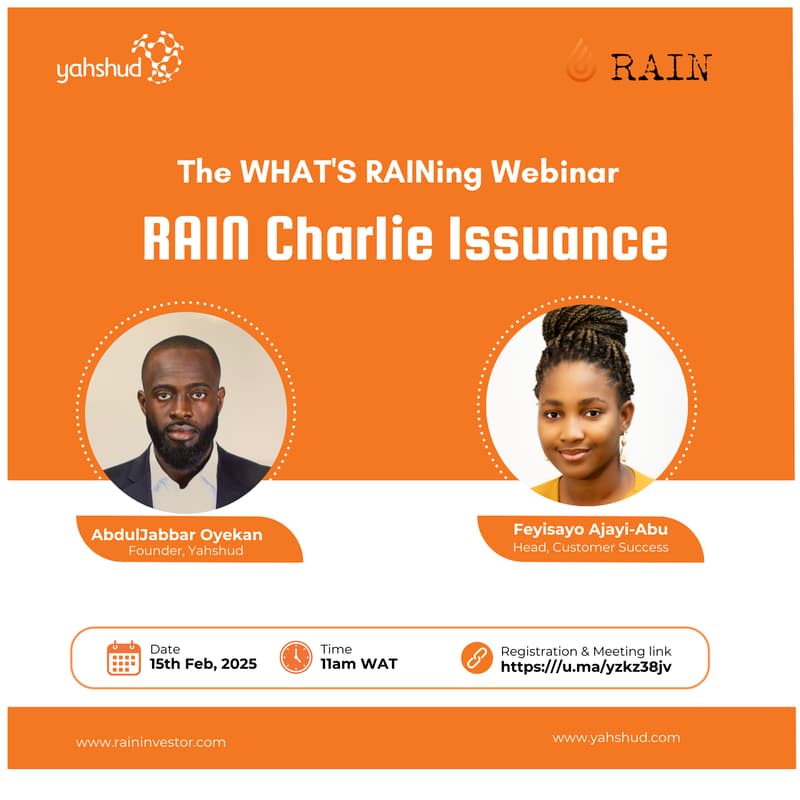 yahshud

RAIN

The WHAT'S RAINing Webinar

RAIN Charlie Issuance

AbdulJabbar Oyekan
Founder, Yahshud

Feyisayo Ajayi-Abu
Head, Customer Success

Date
15th Feb, 2025

Time
11am WAT

Registration & Meeting link
https:///u.ma/yzkz38jv

www.raininvestor.com

www.yahshud.com